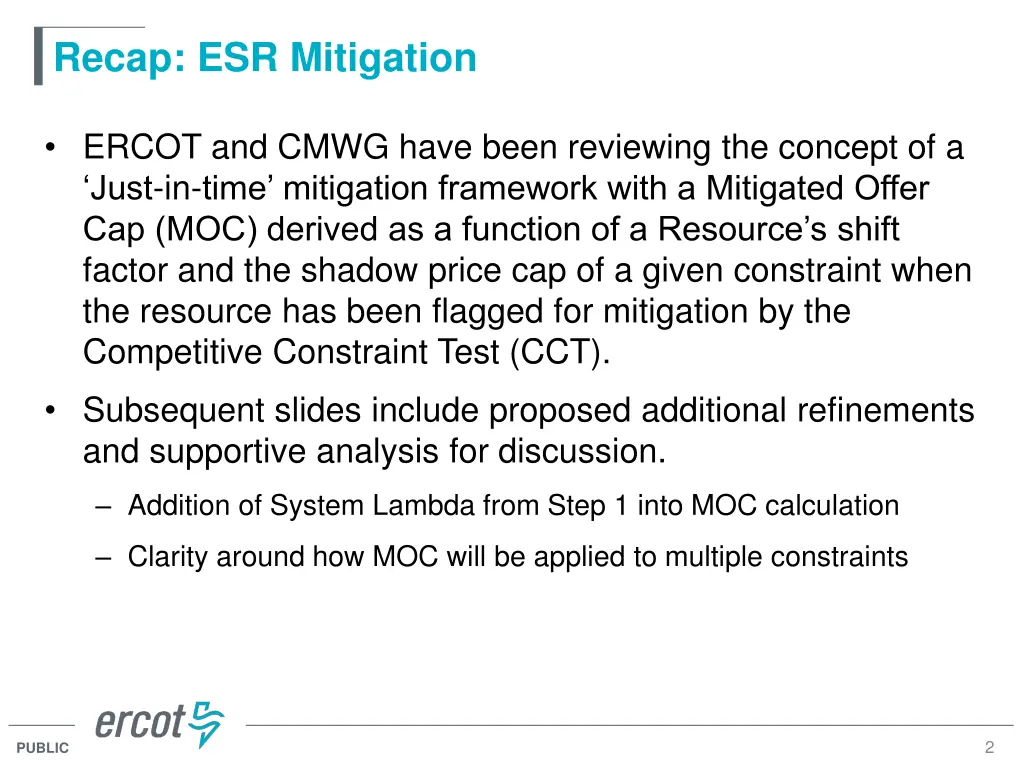 Recap: ESR Mitigation

• ERCOT and CMWG have been reviewing the concept of a ‘Just-in-time’ mitigation framework with a Mitigated Offer Cap (MOC) derived as a function of a Resource’s shift factor and the shadow price cap of a given constraint when the resource has been flagged for mitigation by the Competitive Constraint Test (CCT).

• Subsequent slides include proposed additional refinements and supportive analysis for discussion.

– Addition of System Lambda from Step 1 into MOC calculation

– Clarity around how MOC will be applied to multiple constraints

ercot

PUBLIC

2